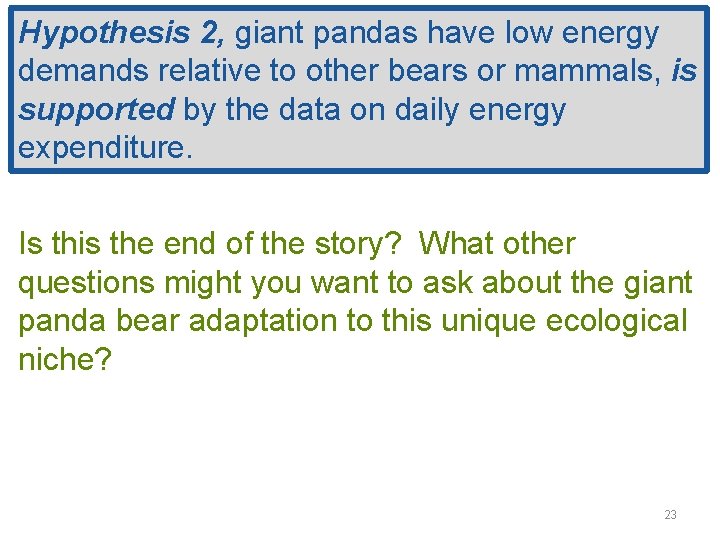 Hypothesis 2, giant pandas have low energy demands relative to other bears or mammals, is supported by the data on daily energy expenditure.

Is this the end of the story?  What other questions might you want to ask about the giant panda bear adaptation to this unique ecological niche?

23